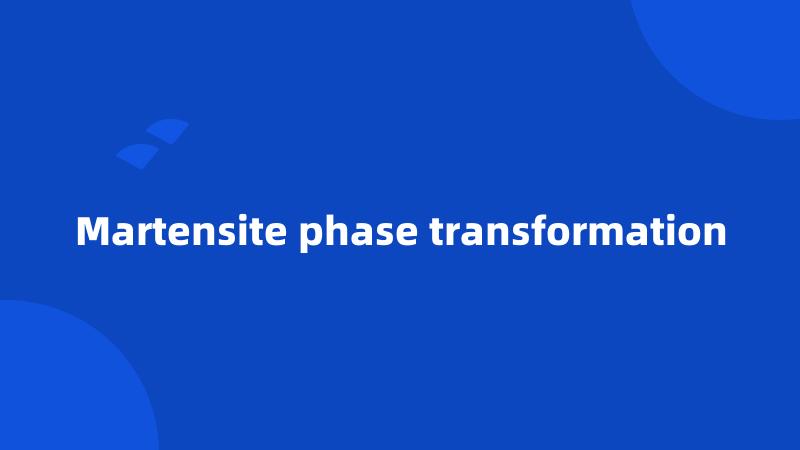 Martensite phase transformation